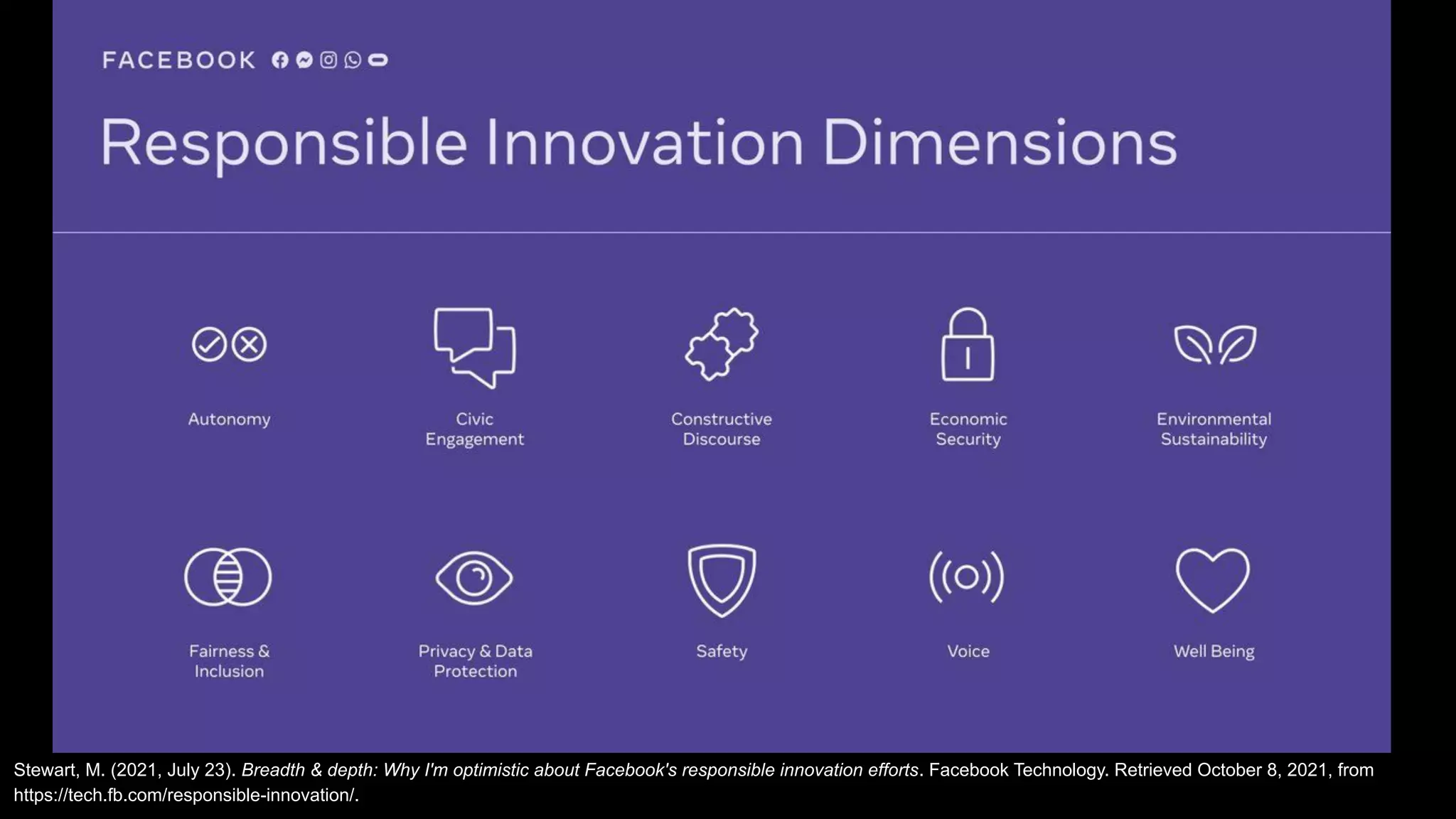 FACEBOOK

Responsible Innovation Dimensions

Autonomy

Civic Engagement

Constructive Discourse

Economic Security

Environmental Sustainability

Fairness & Inclusion

Privacy & Data Protection

Safety

Voice

Well Being

Stewart, M. (2021, July 23). Breadth & depth: Why I'm optimistic about Facebook's responsible innovation efforts. Facebook Technology. Retrieved October 8, 2021, from https://tech.fb.com/responsible-innovation/.